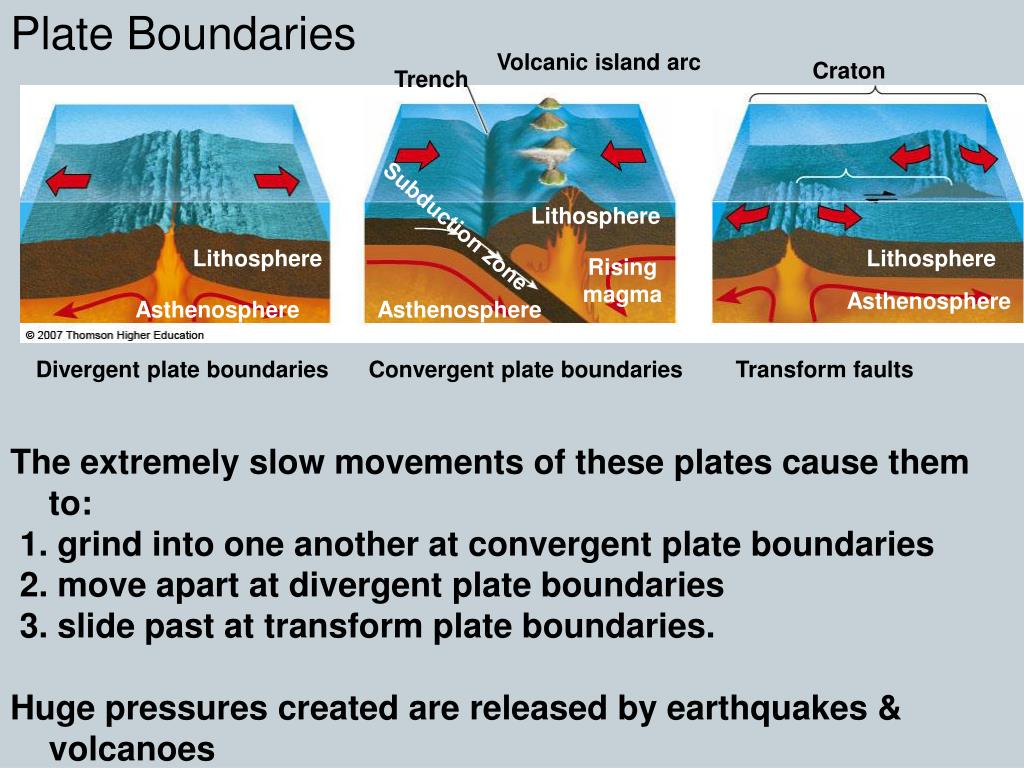 Plate Boundaries

Trench

Volcanic island arc

Craton

Lithosphere

Asthenosphere

Subduction zone

Lithosphere

Rising magma

Asthenosphere

Lithosphere

Asthenosphere

© 2007 Thomson Higher Education

Divergent plate boundaries

Convergent plate boundaries

Transform faults

The extremely slow movements of these plates cause them to:
1. grind into one another at convergent plate boundaries
2. move apart at divergent plate boundaries
3. slide past at transform plate boundaries.

Huge pressures created are released by earthquakes & volcanoes